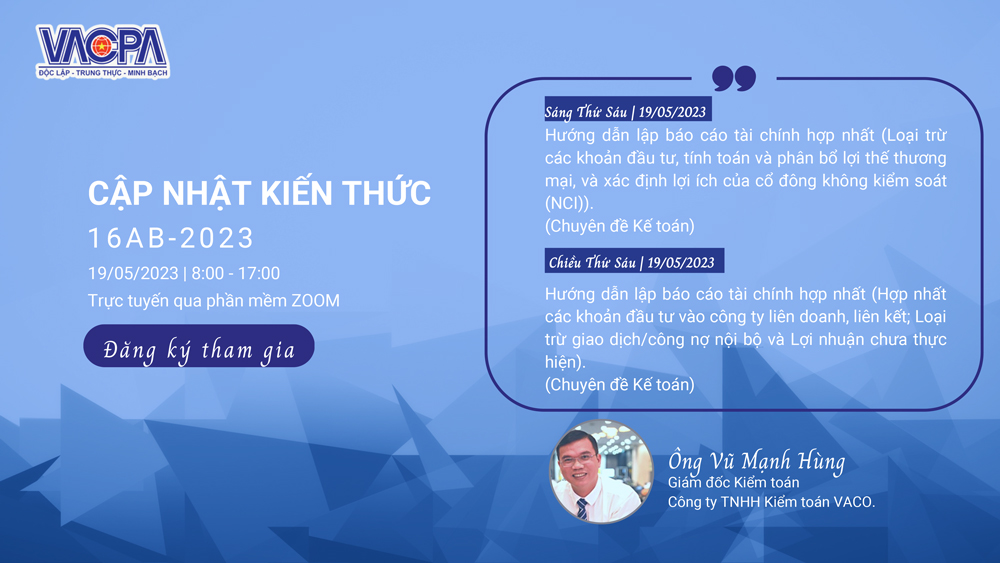 VACPA
ĐỘC LẬP - TRUNG THỰC - MINH BẠCH

CẬP NHẬT KIẾN THỨC
16AB-2023
19/05/2023 | 8:00 - 17:00
Trực tuyến qua phần mềm ZOOM

Đăng ký tham gia

Sáng Thứ Sáu | 19/05/2023
Hướng dẫn lập báo cáo tài chính hợp nhất (Loại trừ các khoản đầu tư, tính toán và phân bổ lợi thế thương mại, và xác định lợi ích của cổ đông không kiểm soát (NCI)).
(Chuyên đề Kế toán)

Chiều Thứ Sáu | 19/05/2023
Hướng dẫn lập báo cáo tài chính hợp nhất (Hợp nhất các khoản đầu tư vào công ty liên doanh, liên kết; Loại trừ giao dịch/công nợ nội bộ và Lợi nhuận chưa thực hiện).
(Chuyên đề Kế toán)

Ông Vũ Mạnh Hùng
Giám đốc Kiểm toán
Công ty TNHH Kiểm toán VACO.